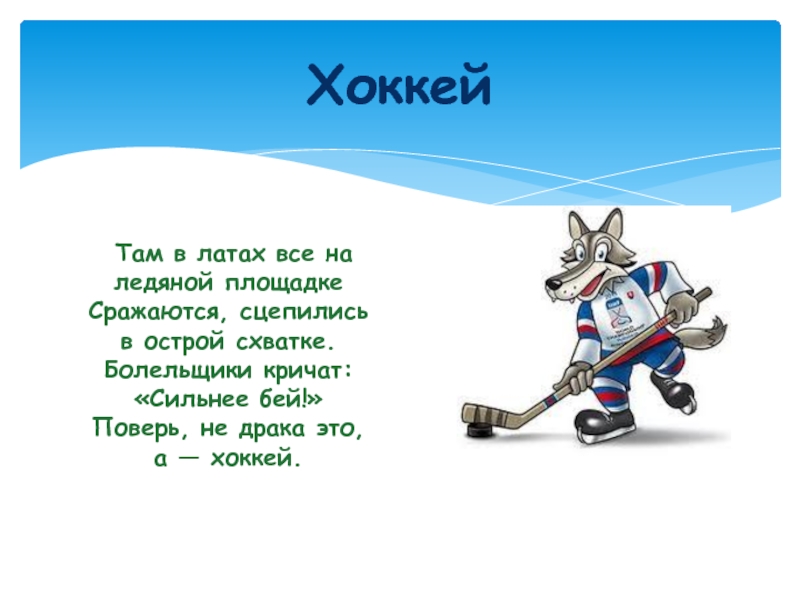 Хоккей

Там в латах все на ледяной площадке
Сражаются, сцепились в острой схватке.
Болельщики кричат: «Сильнее бей!»
Поверь, не драка это, а — хоккей.